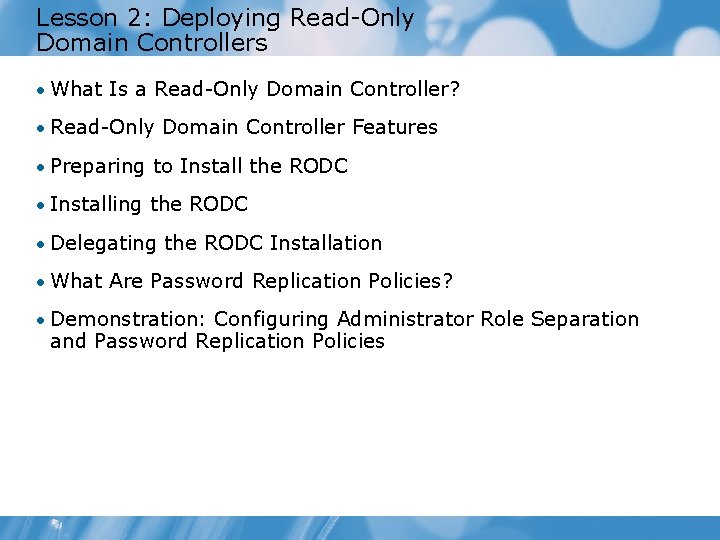 Lesson 2: Deploying Read-Only Domain Controllers

• What Is a Read-Only Domain Controller?

• Read-Only Domain Controller Features

• Preparing to Install the RODC

• Installing the RODC

• Delegating the RODC Installation

• What Are Password Replication Policies?

• Demonstration: Configuring Administrator Role Separation and Password Replication Policies